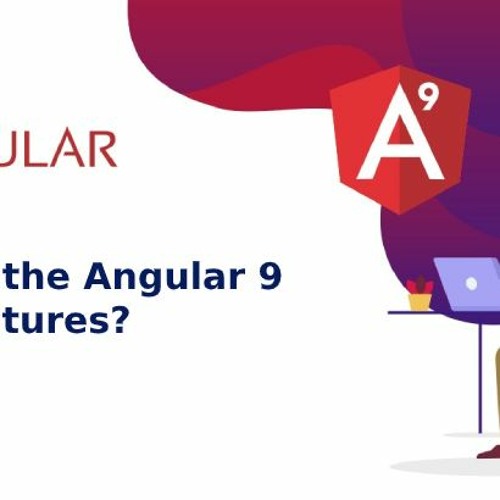 ULAR

A 9

the Angular 9
tures?